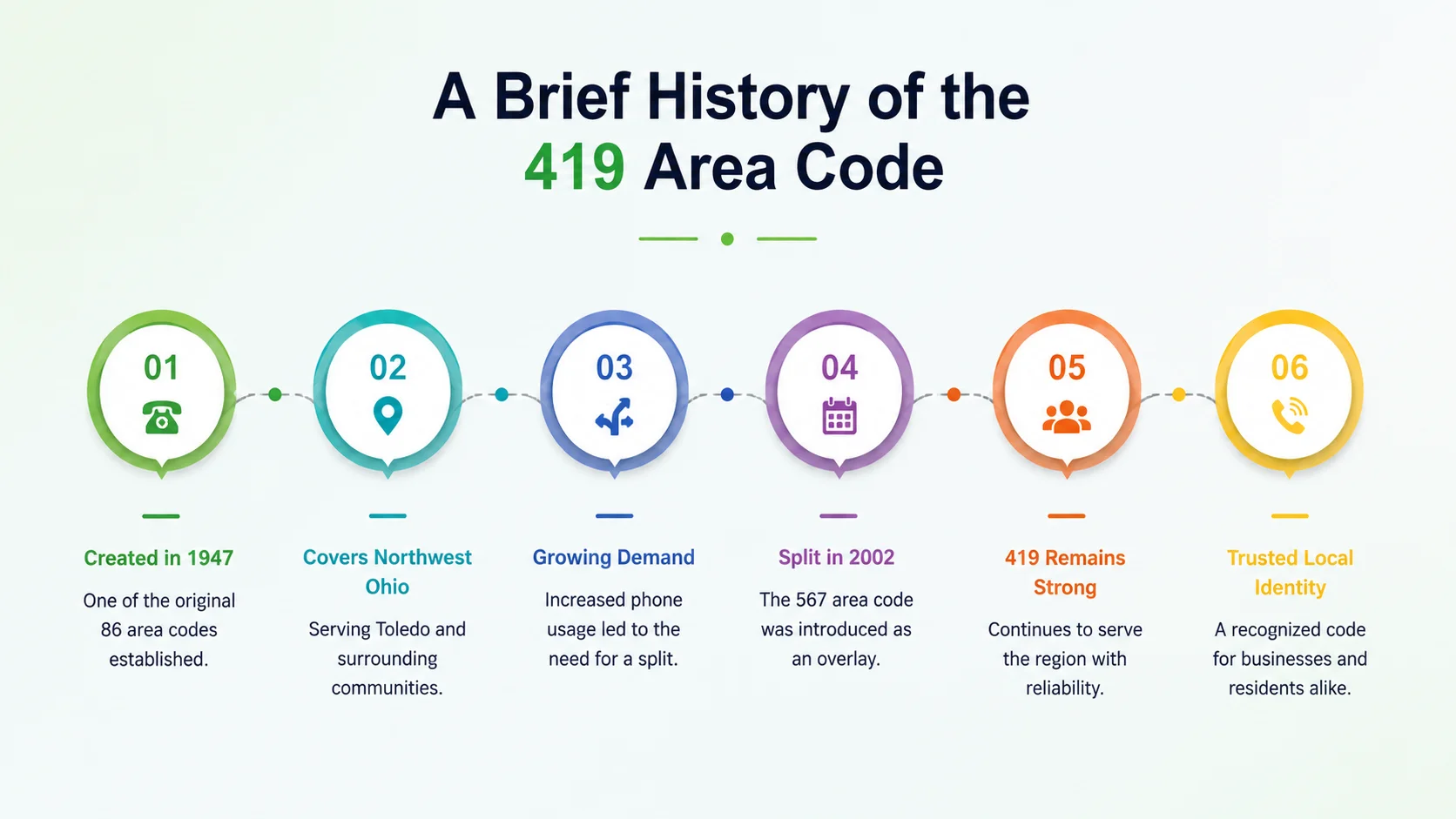 A Brief History of the 419 Area Code

01

Created in 1947

One of the original 86 area codes established.

02

Covers Northwest Ohio

Serving Toledo and surrounding communities.

03

Growing Demand

Increased phone usage led to the need for a split.

04

Split in 2002

The 567 area code was introduced as an overlay.

05

419 Remains Strong

Continues to serve the region with reliability.

06

Trusted Local Identity

A recognized code for businesses and residents alike.